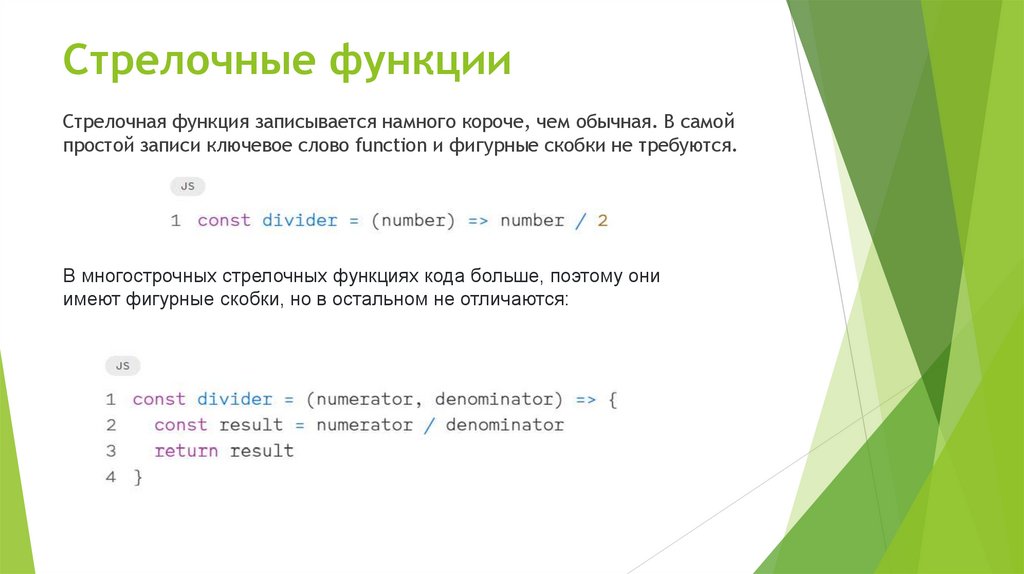 Стрелочные функции

Стрелочная функция записывается намного короче, чем обычная. В самой простой записи ключевое слово function и фигурные скобки не требуются.

JS

1 const divider = (number) => number / 2

В многострочных стрелочных функциях кода больше, поэтому они имеют фигурные скобки, но в остальном не отличаются:

JS

1 const divider = (numerator, denominator) => {
2   const result = numerator / denominator
3   return result
4 }